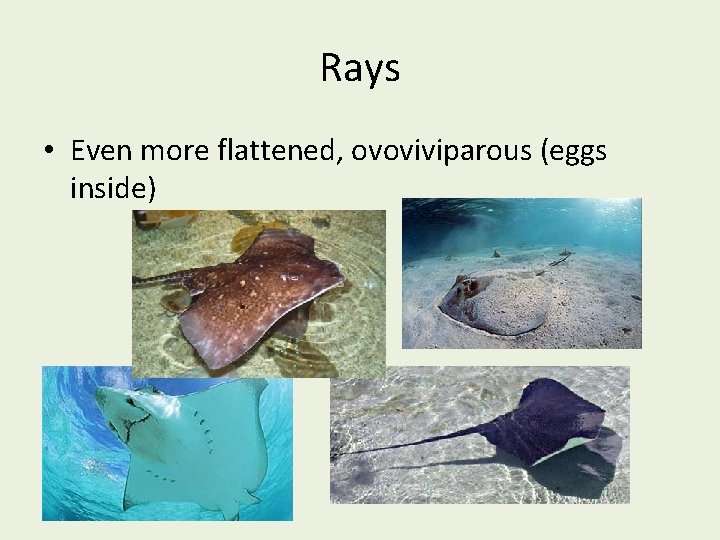 Rays

• Even more flattened, ovoviviparous (eggs inside)